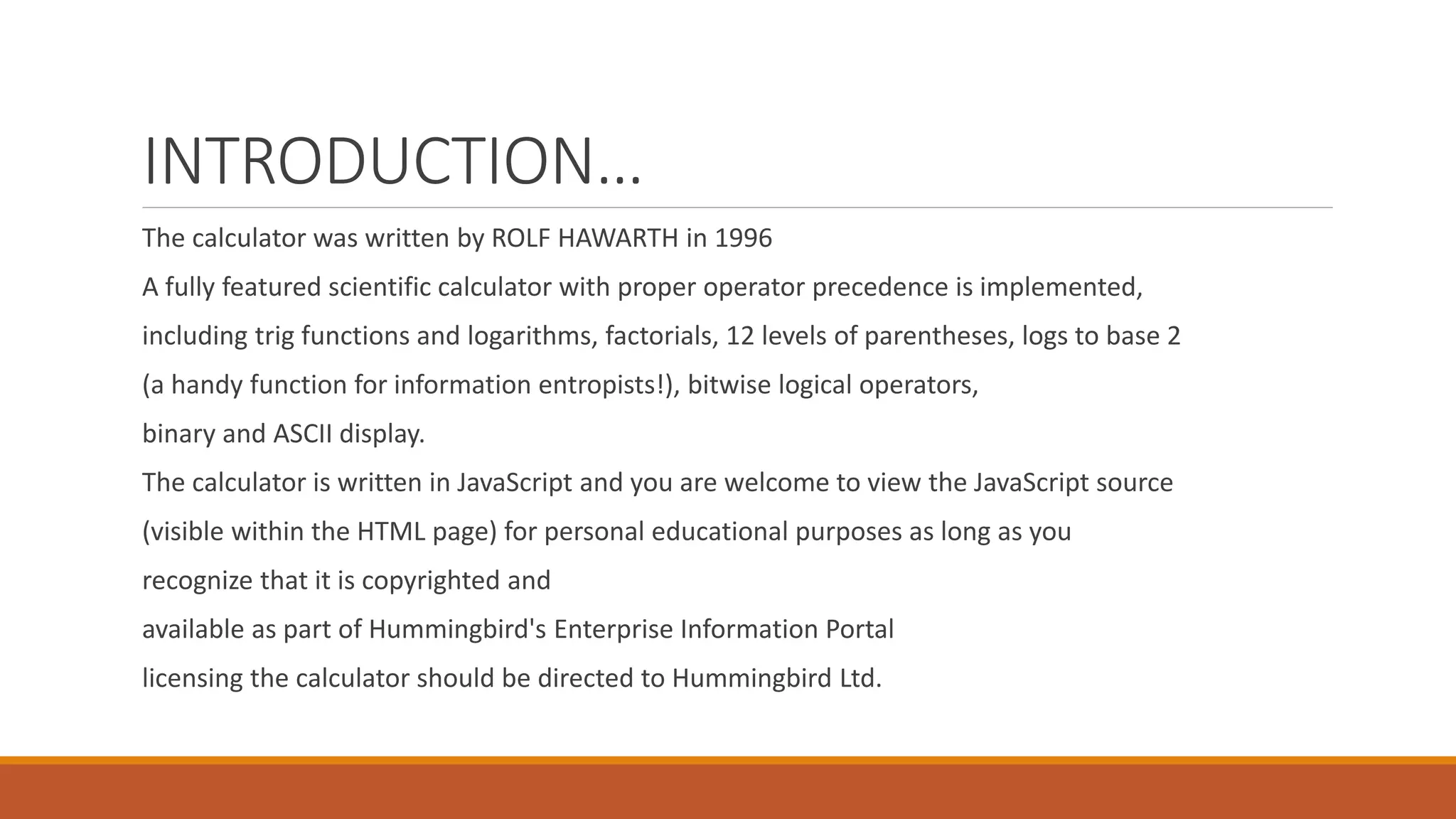 INTRODUCTION…

The calculator was written by ROLF HAWARTH in 1996

A fully featured scientific calculator with proper operator precedence is implemented, including trig functions and logarithms, factorials, 12 levels of parentheses, logs to base 2 (a handy function for information entropists!), bitwise logical operators, binary and ASCII display.

The calculator is written in JavaScript and you are welcome to view the JavaScript source (visible within the HTML page) for personal educational purposes as long as you recognize that it is copyrighted and

available as part of Hummingbird's Enterprise Information Portal

licensing the calculator should be directed to Hummingbird Ltd.